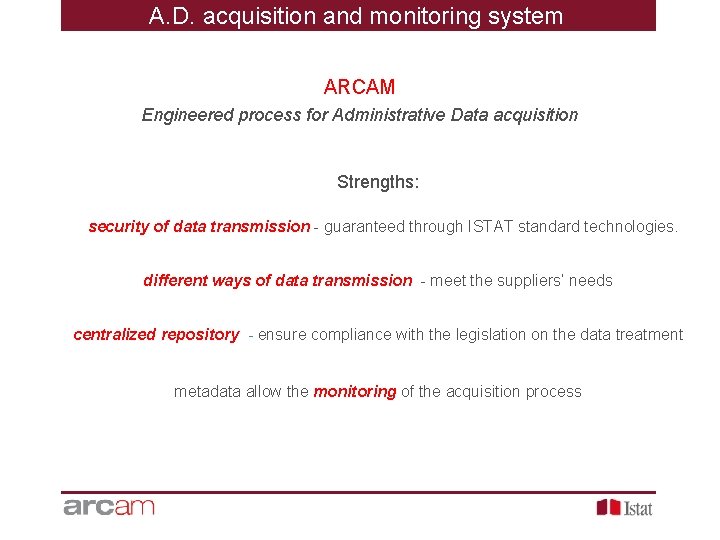 A.D. acquisition and monitoring system

ARCAM

Engineered process for Administrative Data acquisition

Strengths:

security of data transmission - guaranteed through ISTAT standard technologies.

different ways of data transmission - meet the suppliers' needs

centralized repository - ensure compliance with the legislation on the data treatment

metadata allow the monitoring of the acquisition process

arcam

Istat